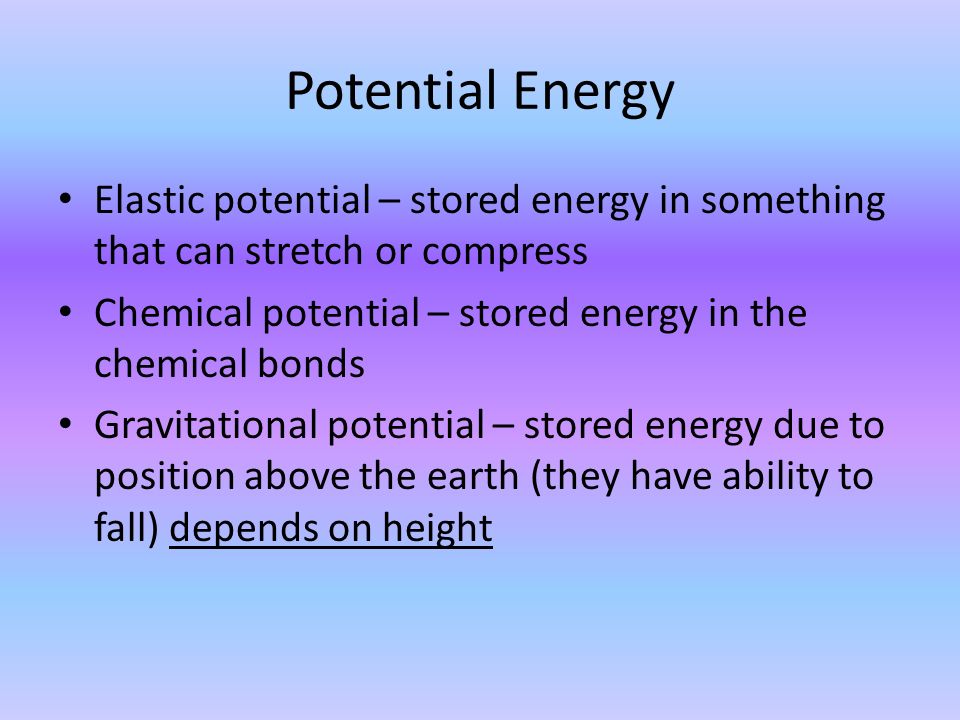 Potential Energy

• Elastic potential – stored energy in something that can stretch or compress
• Chemical potential – stored energy in the chemical bonds
• Gravitational potential – stored energy due to position above the earth (they have ability to fall) depends on height